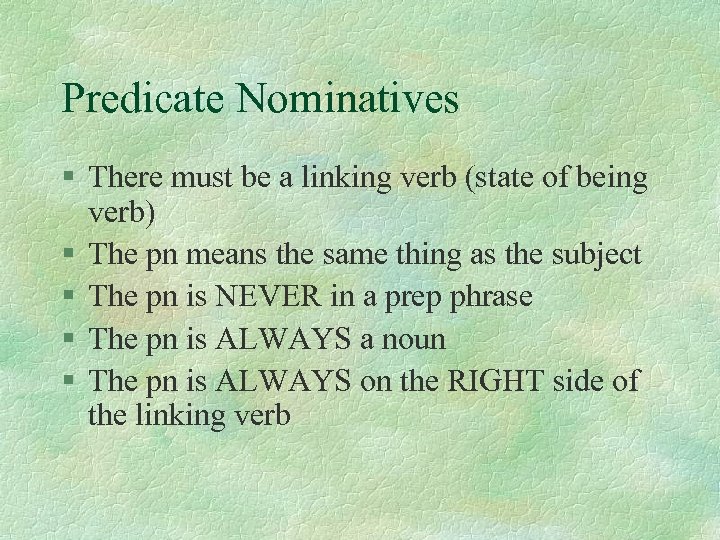 Predicate Nominatives

§ There must be a linking verb (state of being verb)
§ The pn means the same thing as the subject
§ The pn is NEVER in a prep phrase
§ The pn is ALWAYS a noun
§ The pn is ALWAYS on the RIGHT side of the linking verb